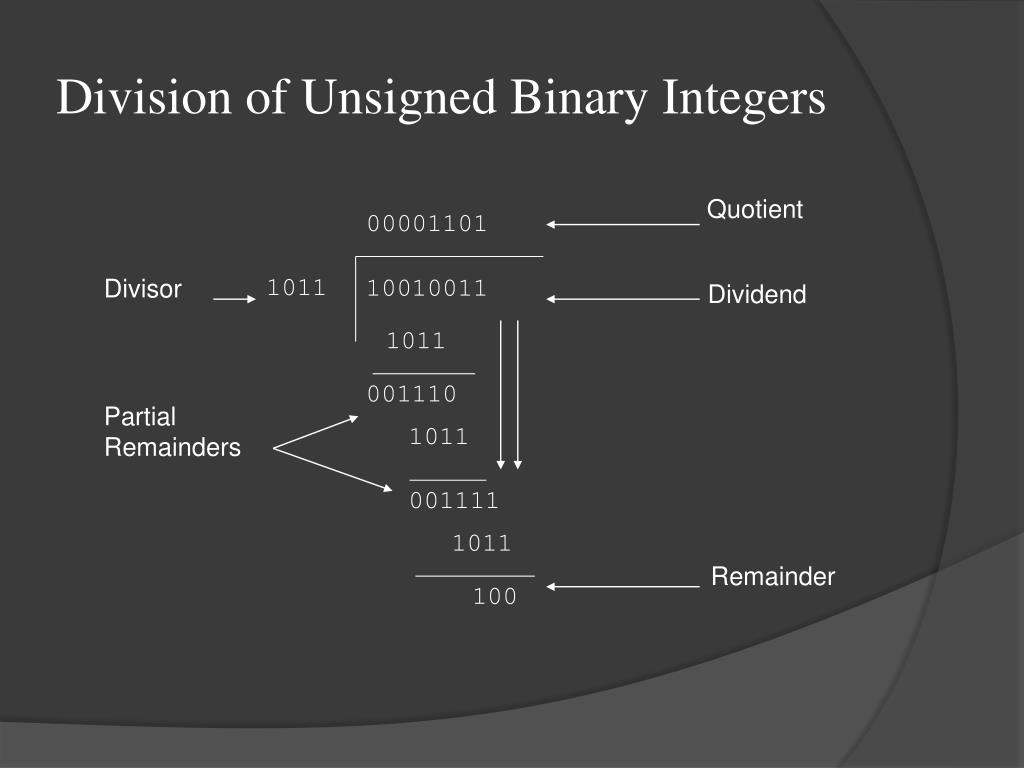 Division of Unsigned Binary Integers

00001101

Quotient

Divisor

1011

10010011

Dividend

1011

001110

Partial Remainders

1011

001111

1011

100

Remainder